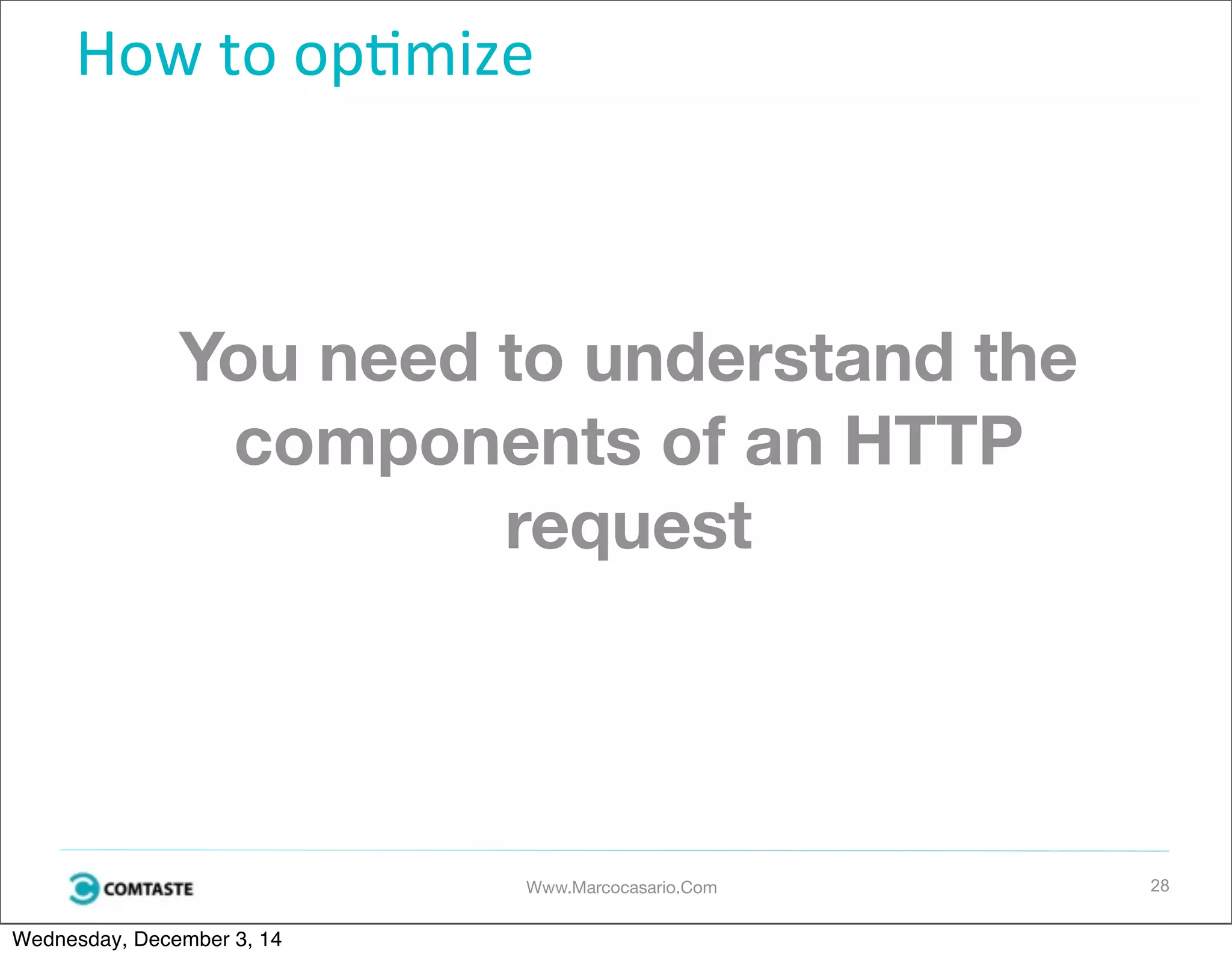 How to optimize

You need to understand the components of an HTTP request

COMTASTE

Www.Marcocasario.Com

28

Wednesday, December 3, 14